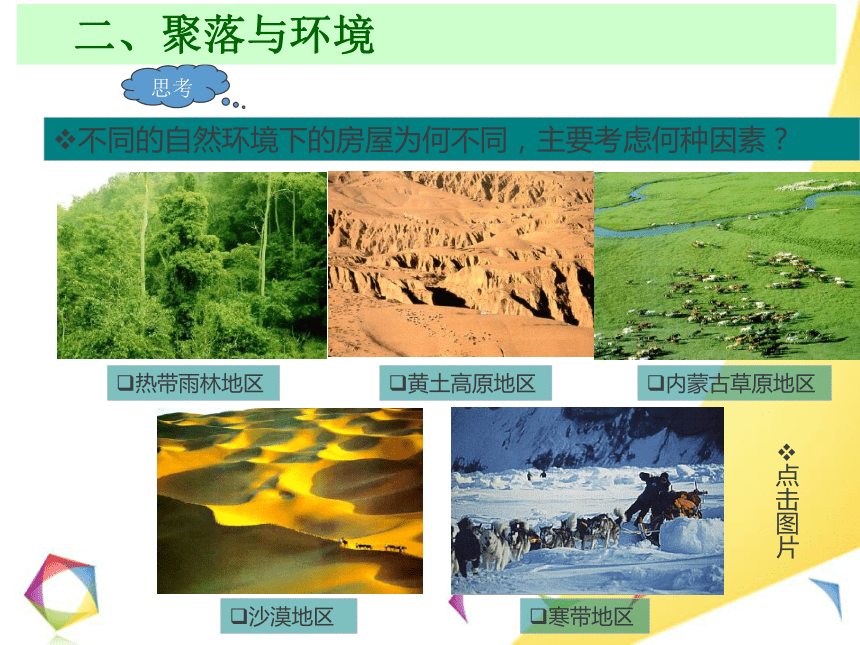 二、聚落与环境

思考

❖不同的自然环境下的房屋为何不同，主要考虑何种因素？

❑热带雨林地区

❑黄土高原地区

❑内蒙古草原地区

❑沙漠地区

❑寒带地区

❖点击图片